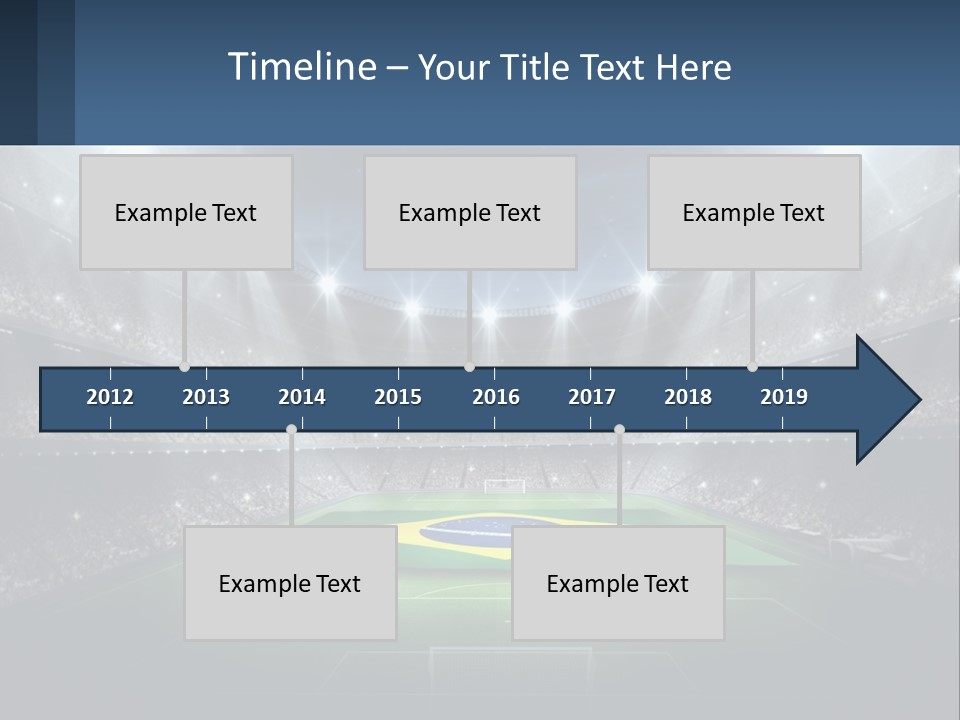 Timeline – Your Title Text Here

Example Text

Example Text

Example Text

2012 2013 2014 2015 2016 2017 2018 2019

Example Text

Example Text